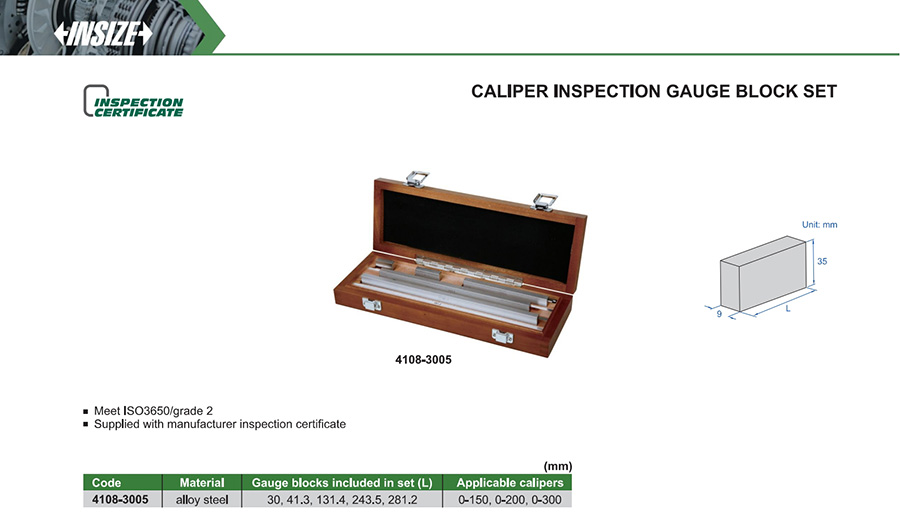 INSIZE

INSPECTION CERTIFICATE

CALIPER INSPECTION GAUGE BLOCK SET

Unit: mm

35

9

L

4108-3005

■ Meet ISO3650/grade 2
■ Supplied with manufacturer inspection certificate

(mm)

| Code | Material | Gauge blocks included in set (L) | Applicable calipers |
|---|---|---|---|
| 4108-3005 | alloy steel | 30, 41.3, 131.4, 243.5, 281.2 | 0-150, 0-200, 0-300 |